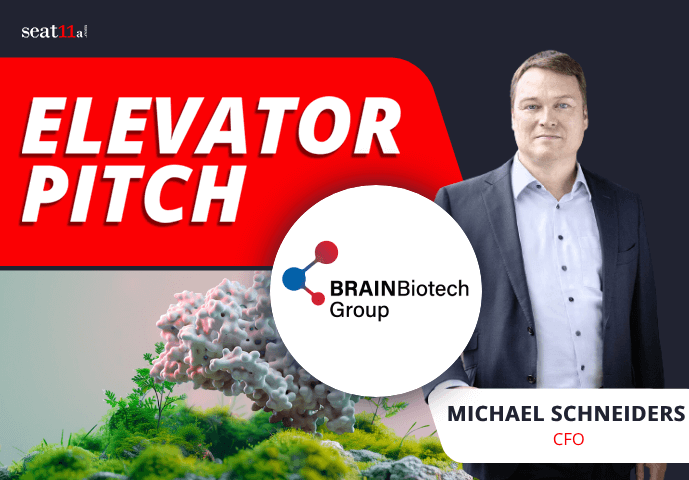 seat11a

ELEVATOR PITCH

BRAINBiotech Group

MICHAEL SCHNEIDERS
CFO